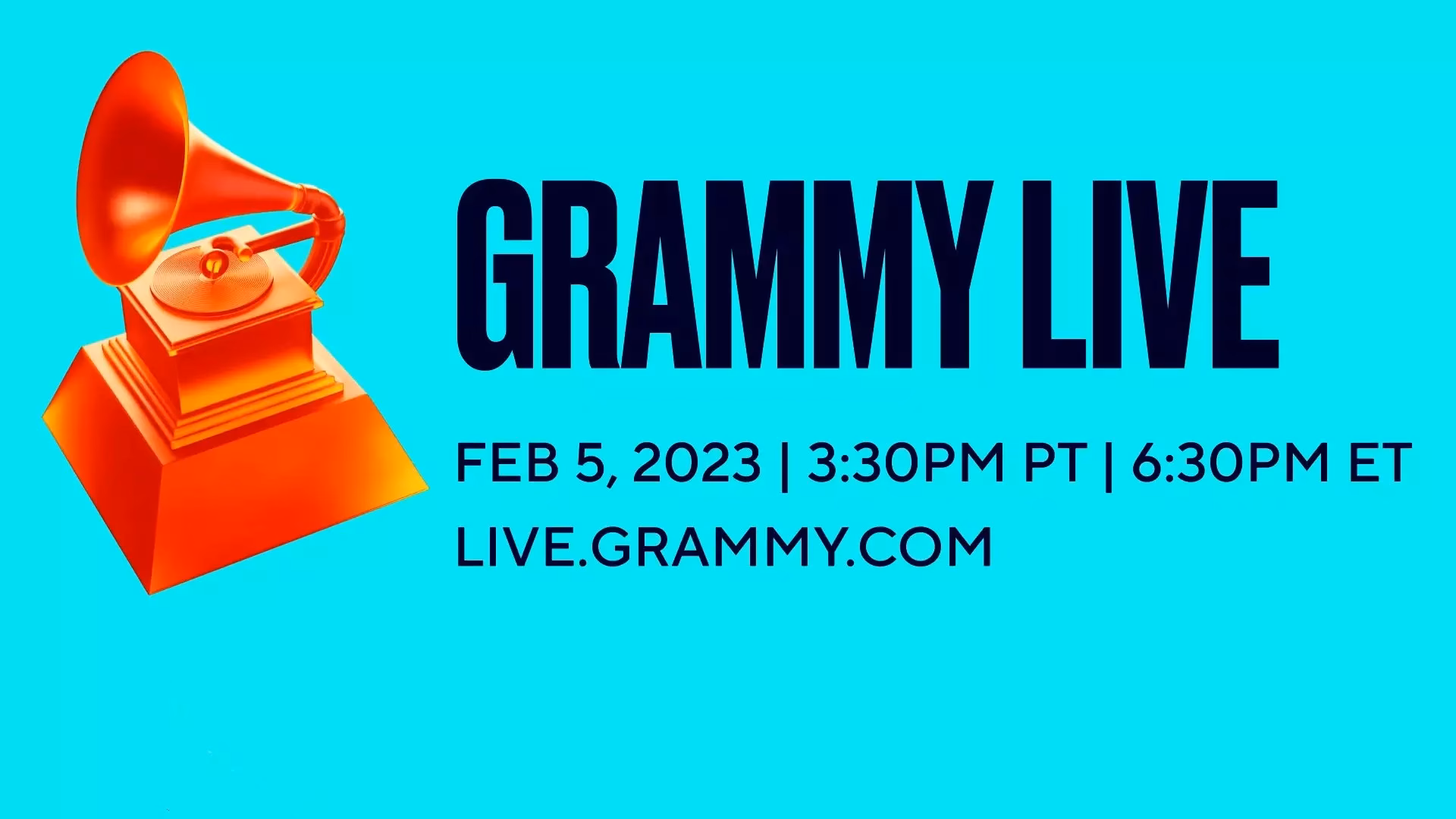 GRAMMY LIVE

FEB 5, 2023 | 3:30PM PT | 6:30PM ET
LIVE.GRAMMY.COM